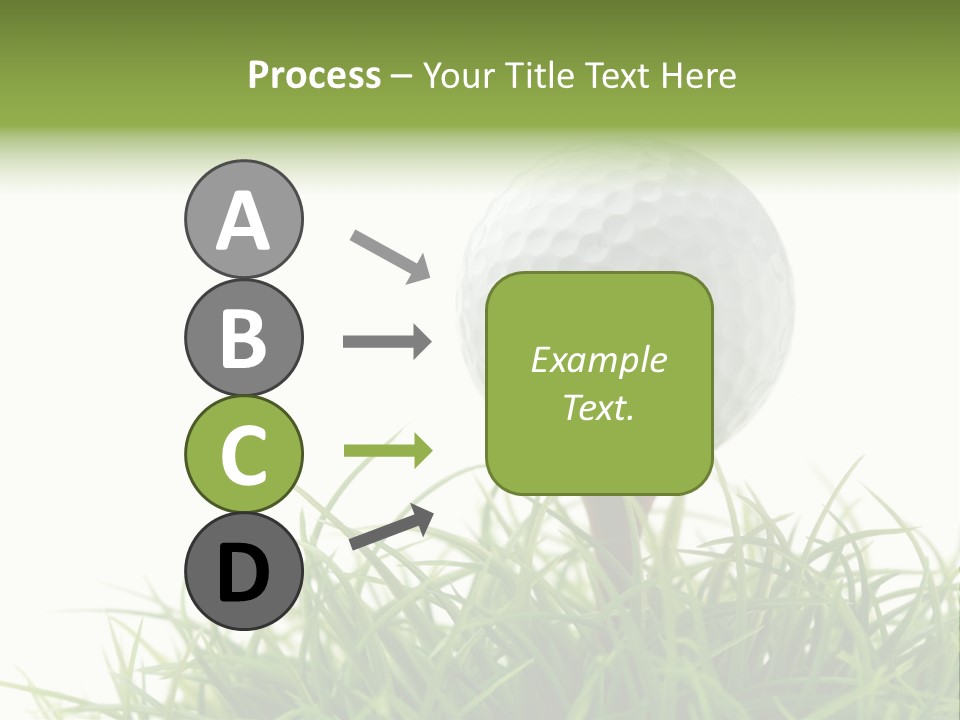 Process – Your Title Text Here

A

B

C

D

Example Text.